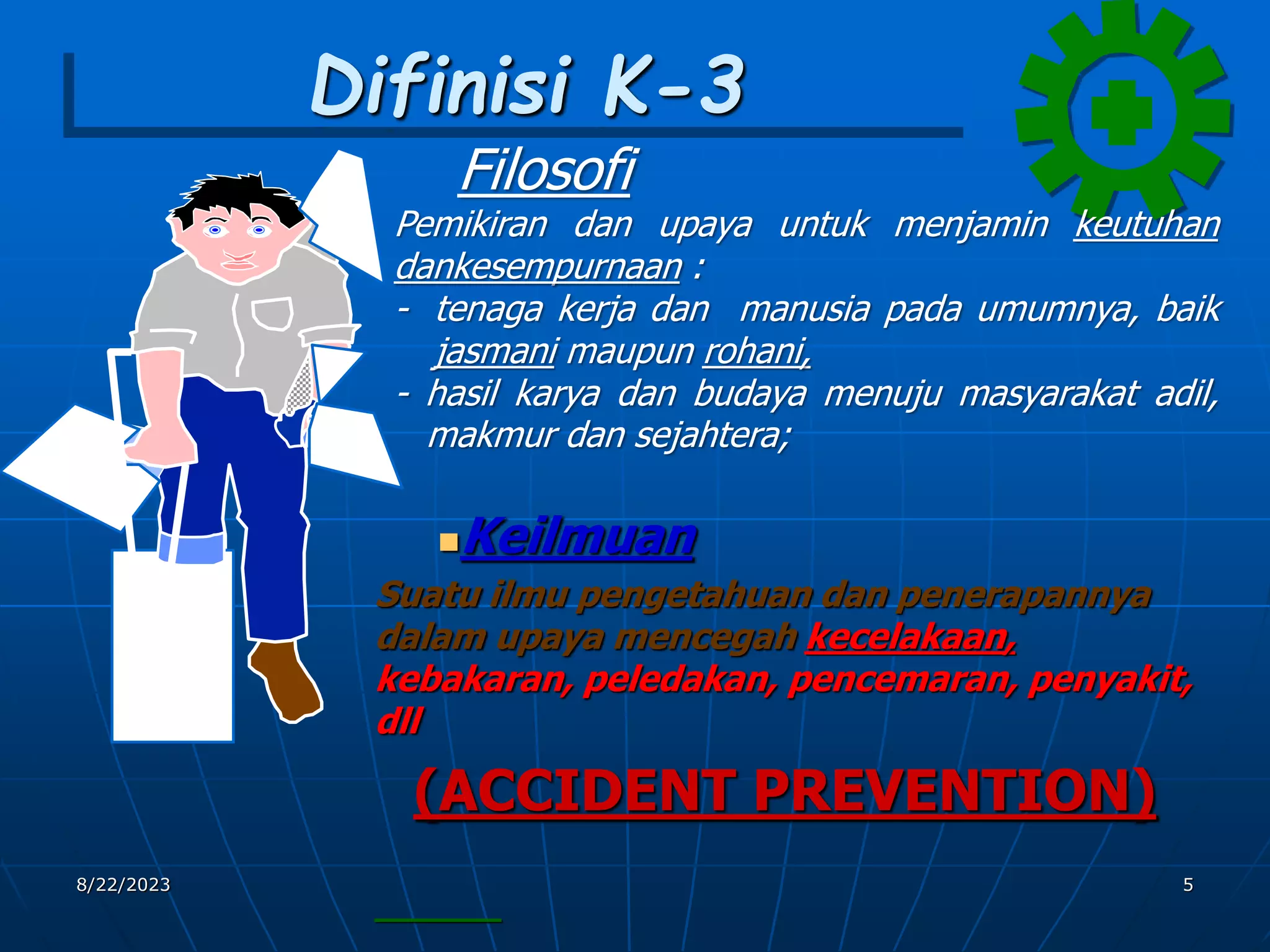 Difinisi K-3

Filosofi

Pemikiran dan upaya untuk menjamin keutuhan dankesempurnaan :

- tenaga kerja dan manusia pada umumnya, baik jasmani maupun rohani,

- hasil karya dan budaya menuju masyarakat adil, makmur dan sejahtera;

Keilmuan

Suatu ilmu pengetahuan dan penerapannya dalam upaya mencegah kecelakaan, kebakaran, peledakan, pencemaran, penyakit, dll

(ACCIDENT PREVENTION)

8/22/2023

5